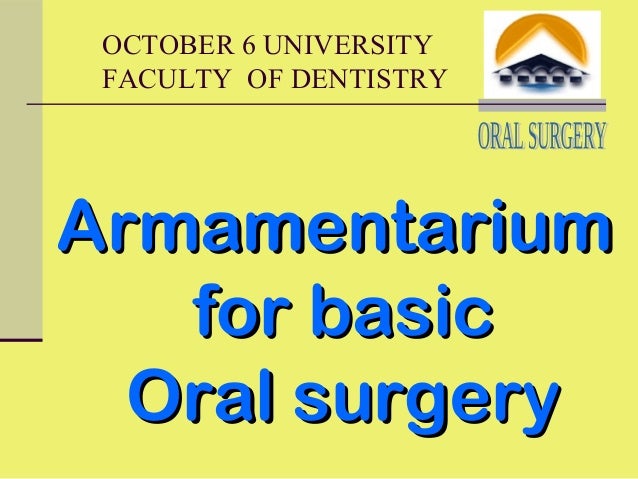 OCTOBER 6 UNIVERSITY
FACULTY OF DENTISTRY

ORAL SURGERY

Armamentarium for basic Oral surgery